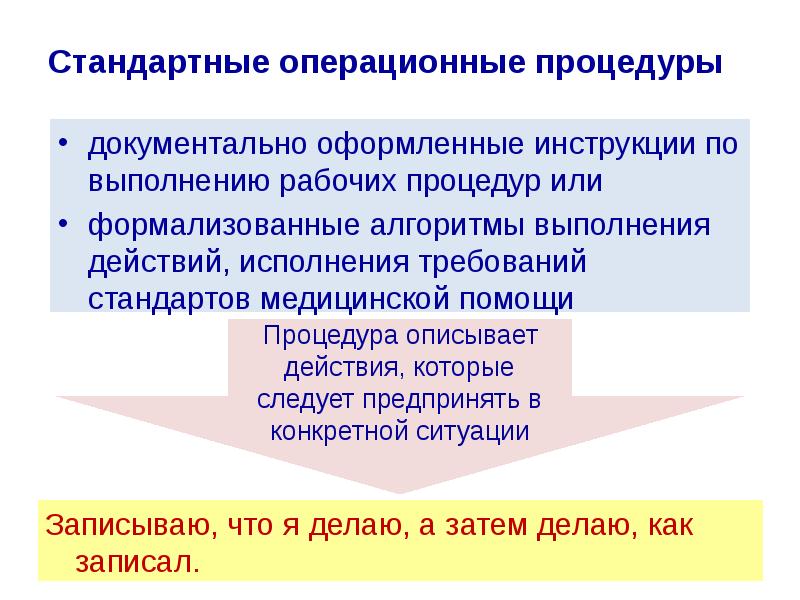 Стандартные операционные процедуры

• документально оформленные инструкции по выполнению рабочих процедур или
• формализованные алгоритмы выполнения действий, исполнения требований стандартов медицинской помощи

Процедура описывает действия, которые следует предпринять в конкретной ситуации

Записываю, что я делаю, а затем делаю, как записал.